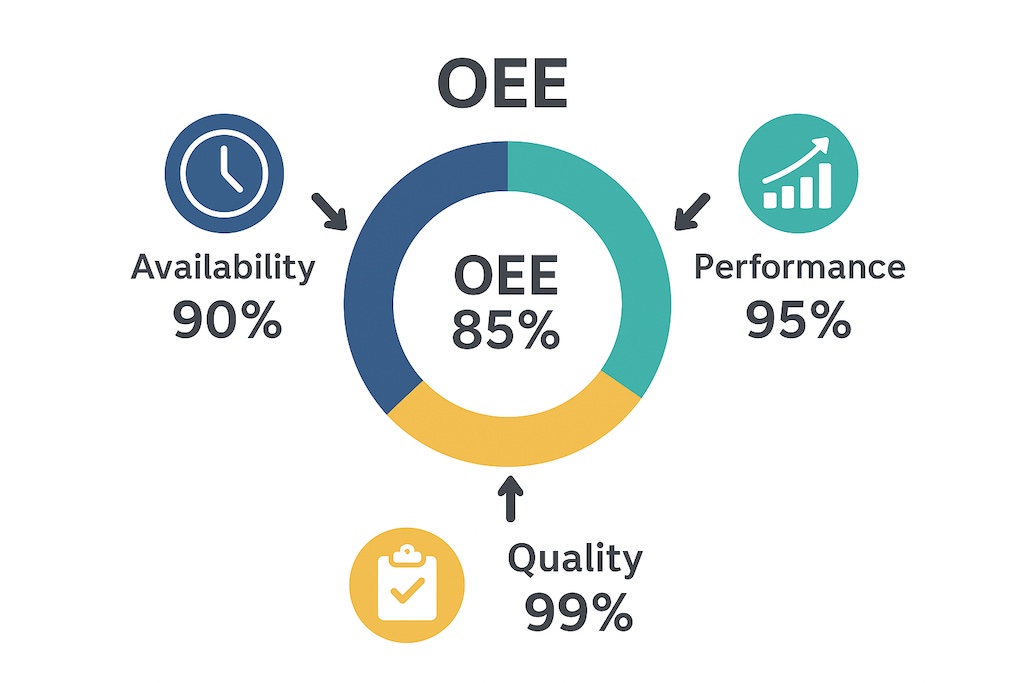 OEE

Availability
90%

OEE
85%

Performance
95%

Quality
99%